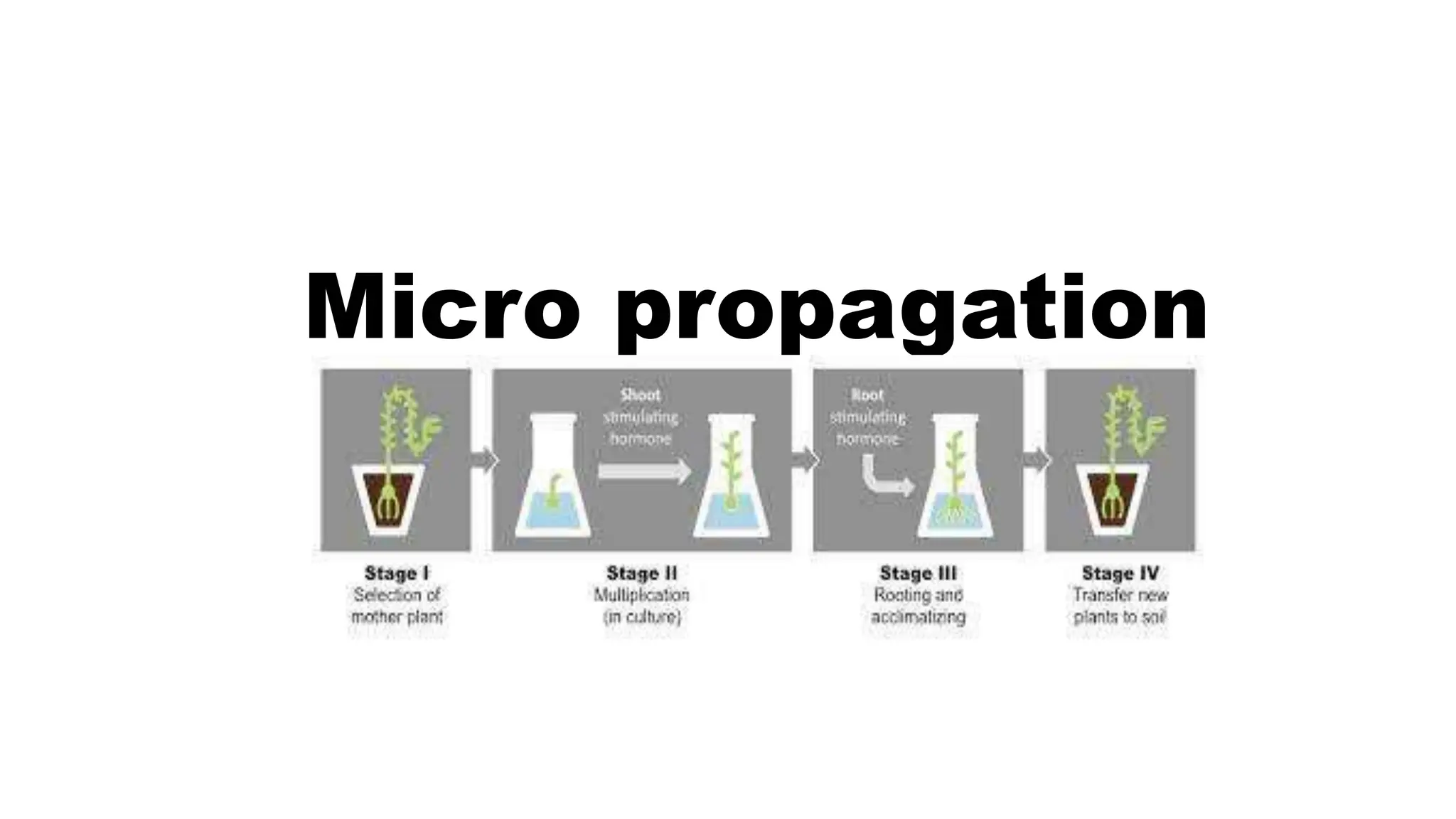 Micro propagation

Shoot stimulating hormone

Root stimulating hormone

Stage I
Selection of mother plant

Stage II
Multiplication (in culture)

Stage III
Rooting and acclimatizing

Stage IV
Transfer new plants to soil